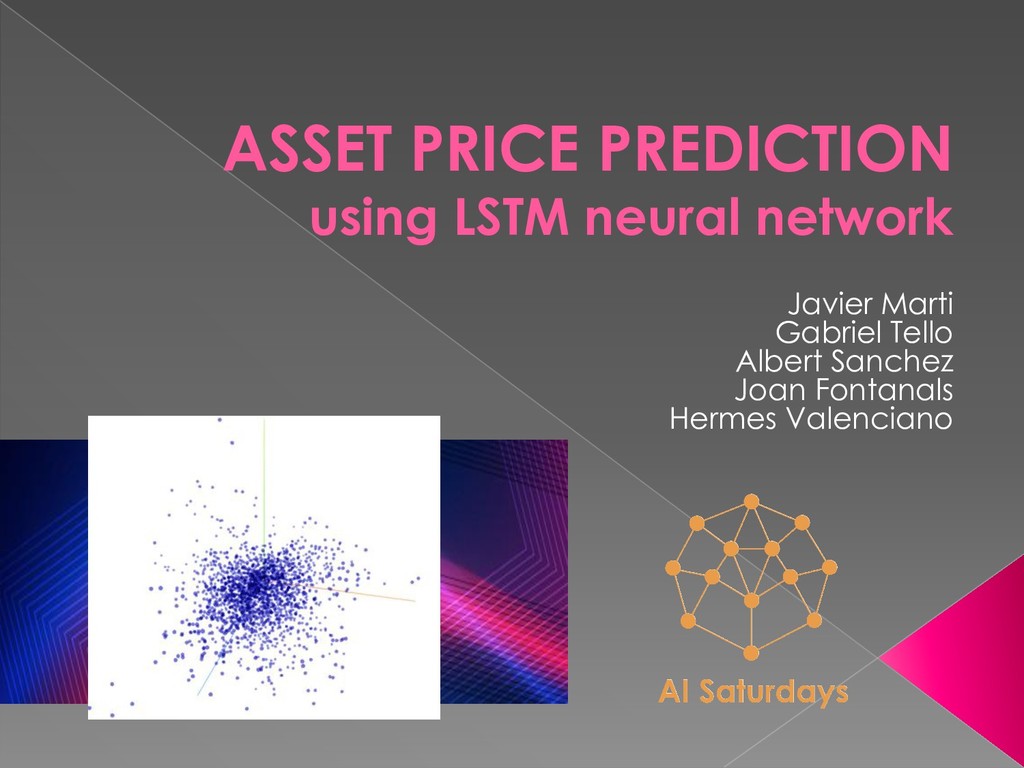 ASSET PRICE PREDICTION
using LSTM neural network

Javier Marti
Gabriel Tello
Albert Sanchez
Joan Fontanals
Hermes Valenciano

AI Saturdays